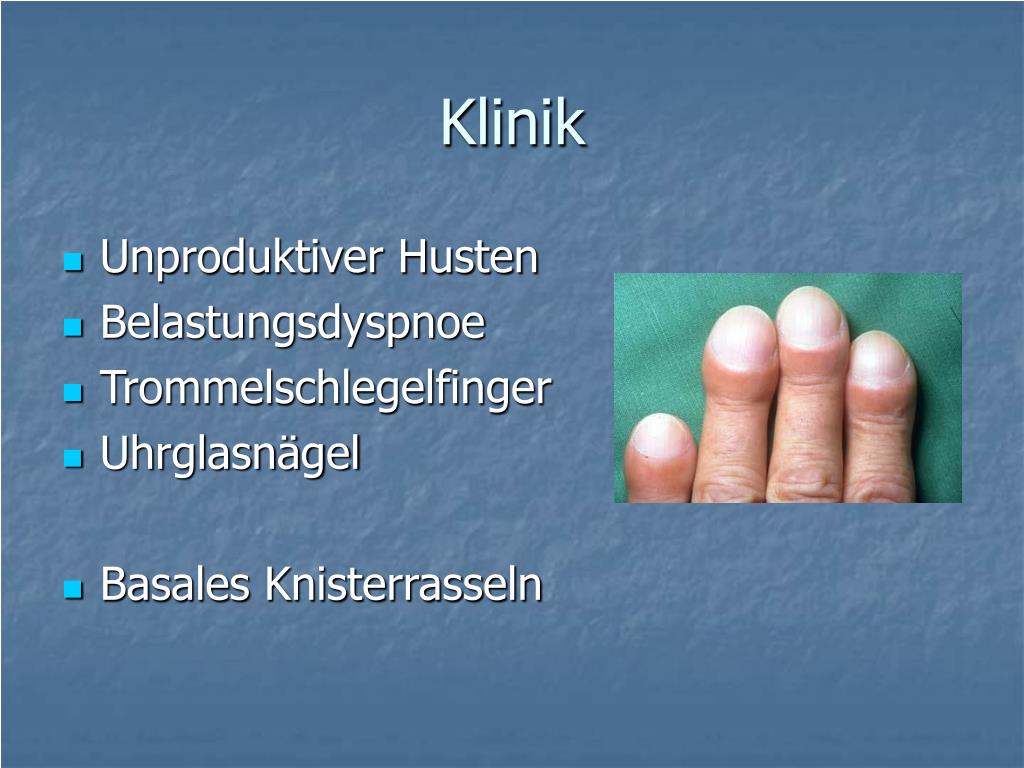 Klinik

- Unproduktiver Husten
- Belastungsdyspnoe
- Trommelschlegelfinger
- Uhrglasnägel

- Basales Knisterrasseln